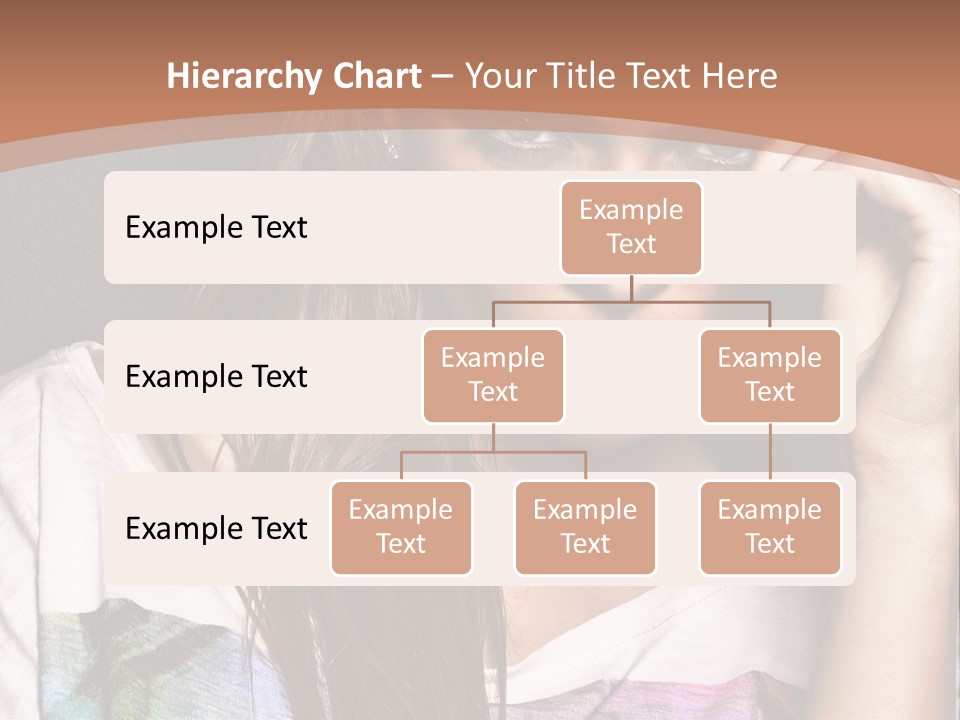 Hierarchy Chart – Your Title Text Here

Example Text

Example Text

Example Text

Example Text

Example Text

Example Text

Example Text

Example Text

Example Text